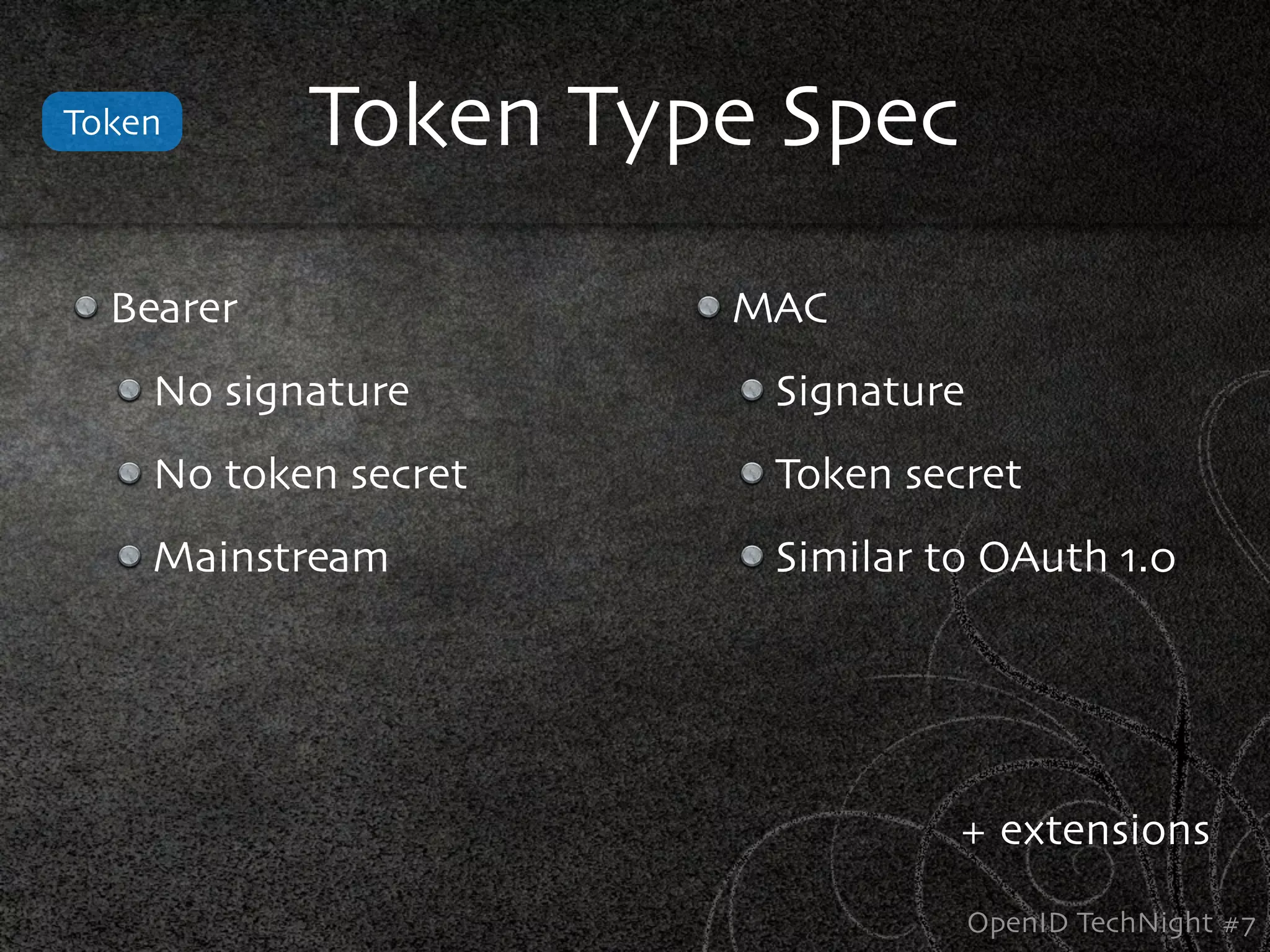 Token

Token Type Spec

Bearer

No signature

No token secret

Mainstream

MAC

Signature

Token secret

Similar to OAuth 1.0

+ extensions

OpenID TechNight #7